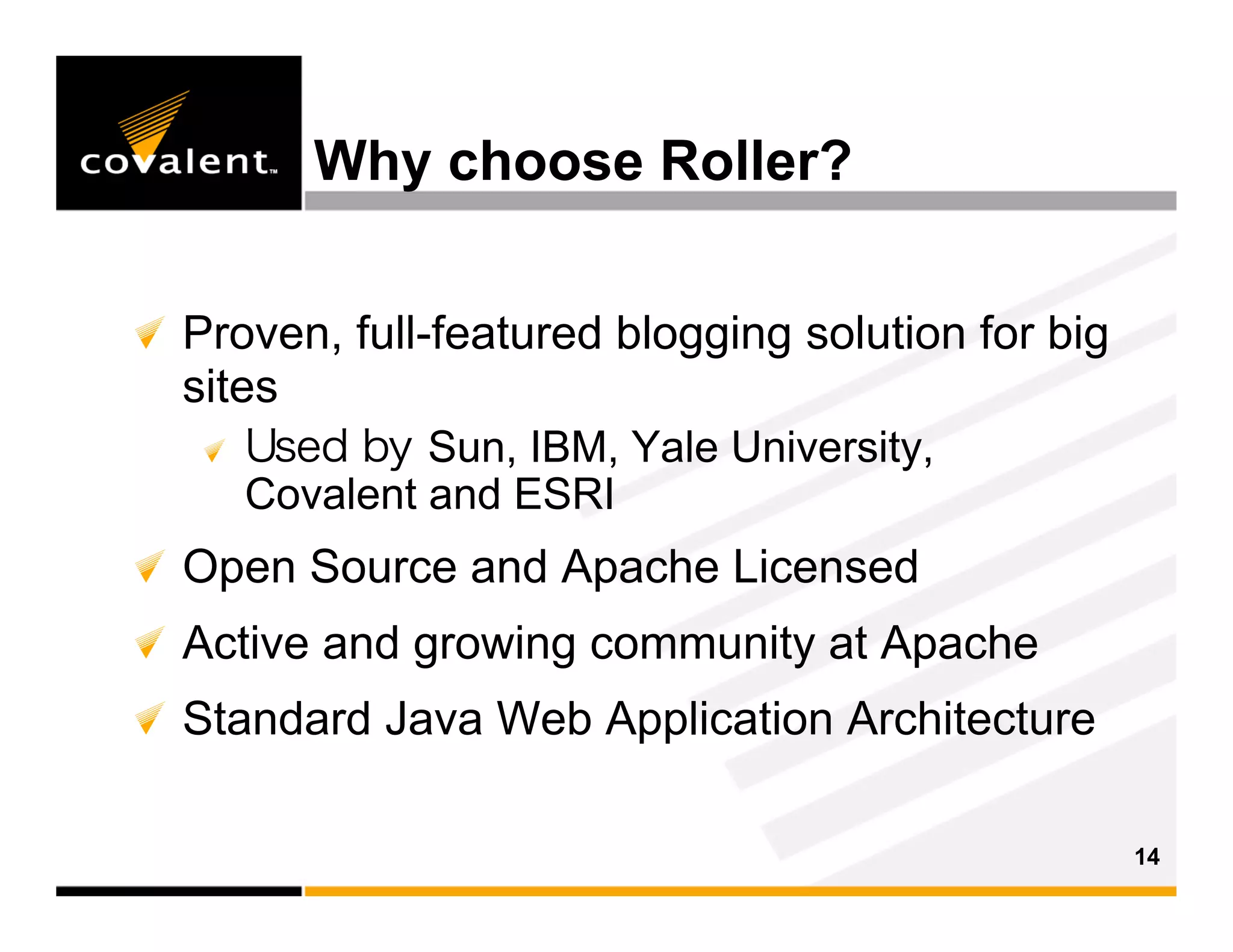 covalent™

Why choose Roller?

Proven, full-featured blogging solution for big sites

Used by Sun, IBM, Yale University, Covalent and ESRI

Open Source and Apache Licensed

Active and growing community at Apache

Standard Java Web Application Architecture

14